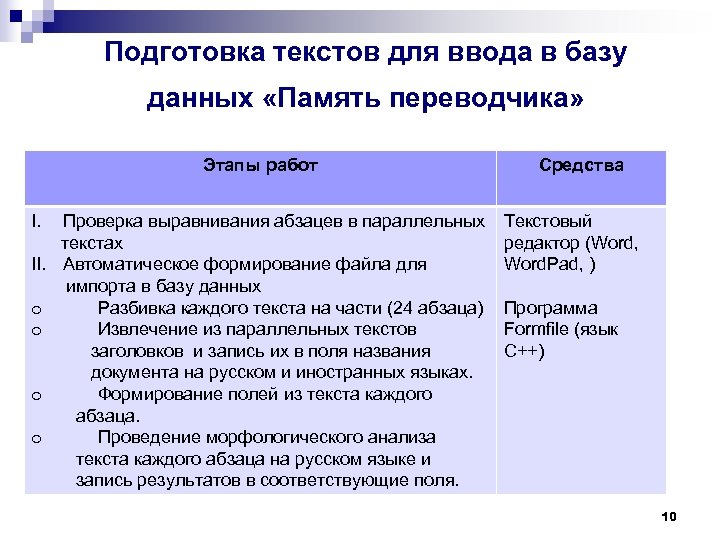 Подготовка текстов для ввода в базу данных «Память переводчика»

| Этапы работ | Средства |
|---|---|
| I. Проверка выравнивания абзацев в параллельных текстах<br>II. Автоматическое формирование файла для импорта в базу данных<br>o Разбивка каждого текста на части (24 абзаца)<br>o Извлечение из параллельных текстов заголовков и запись их в поля названия документа на русском и иностранных языках.<br>o Формирование полей из текста каждого абзаца.<br>o Проведение морфологического анализа текста каждого абзаца на русском языке и запись результатов в соответствующие поля. | Текстовый редактор (Word, WordPad, )<br><br>Программа Formfile (язык C++) |

10